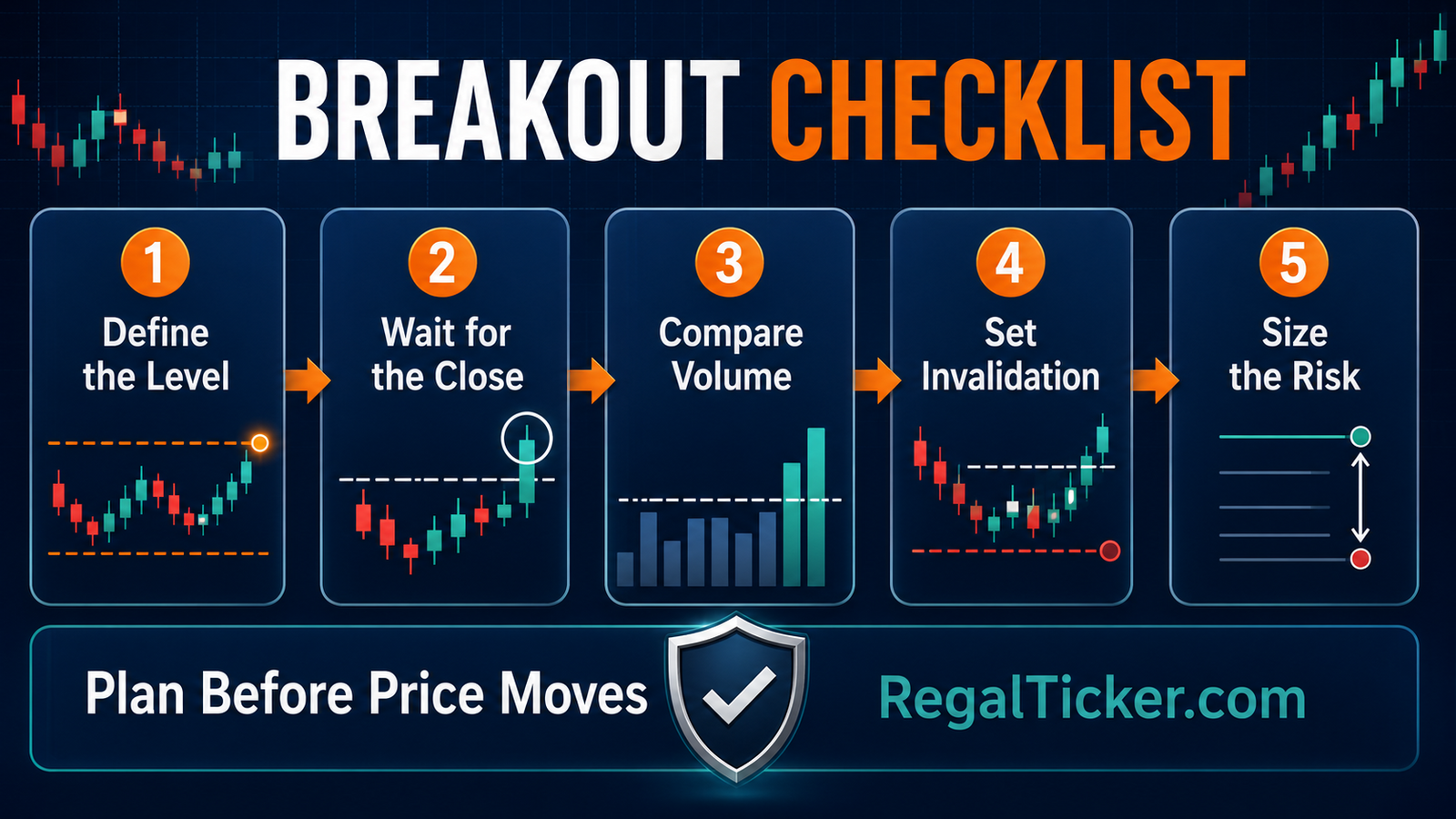 BREAKOUT CHECKLIST

1
Define the Level

2
Wait for the Close

3
Compare Volume

4
Set Invalidation

5
Size the Risk

Plan Before Price Moves

RegalTicker.com